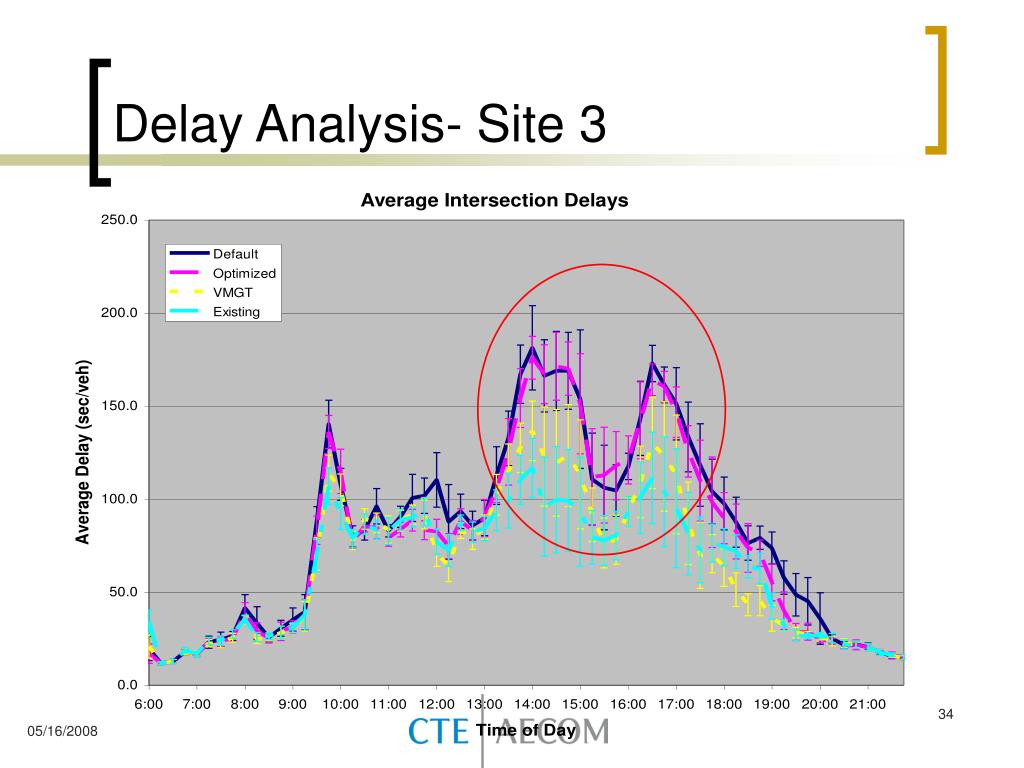 Delay Analysis- Site 3

Average Intersection Delays

Default
Optimized
VMGT
Existing

Average Delay (sec/veh)

250.0
200.0
150.0
100.0
50.0
0.0

6:00 7:00 8:00 9:00 10:00 11:00 12:00 13:00 14:00 15:00 16:00 17:00 18:00 19:00 20:00 21:00

Time of Day

05/16/2008

CTE AECOM

34